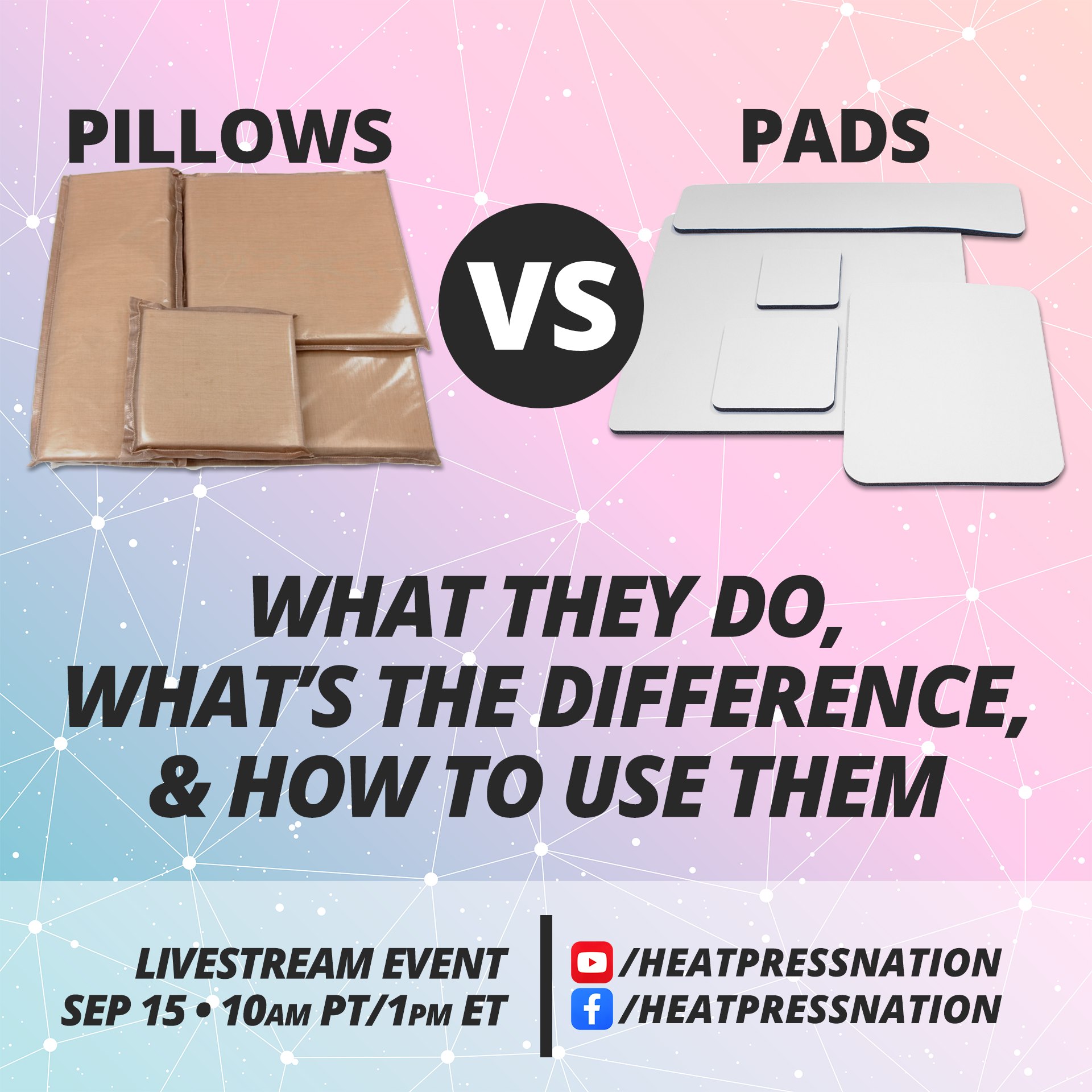 PILLOWS

VS

PADS

WHAT THEY DO, WHAT'S THE DIFFERENCE, & HOW TO USE THEM

LIVESTREAM EVENT
SEP 15 • 10AM PT/1PM ET

/HEATPRESSNATION
/HEATPRESSNATION